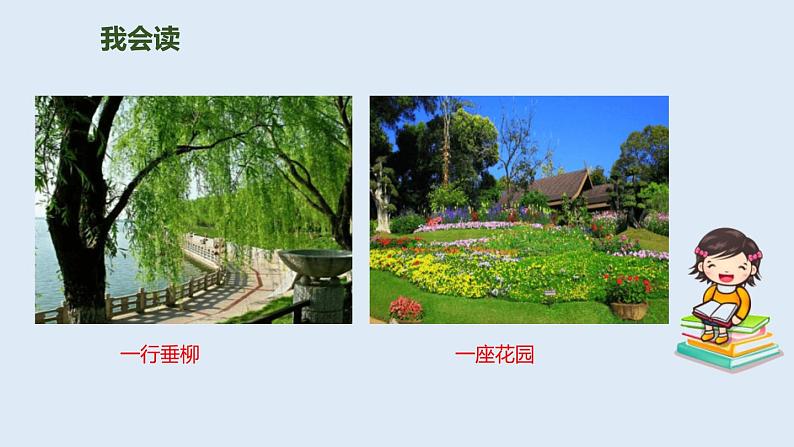 我会读

一行垂柳

一座花园